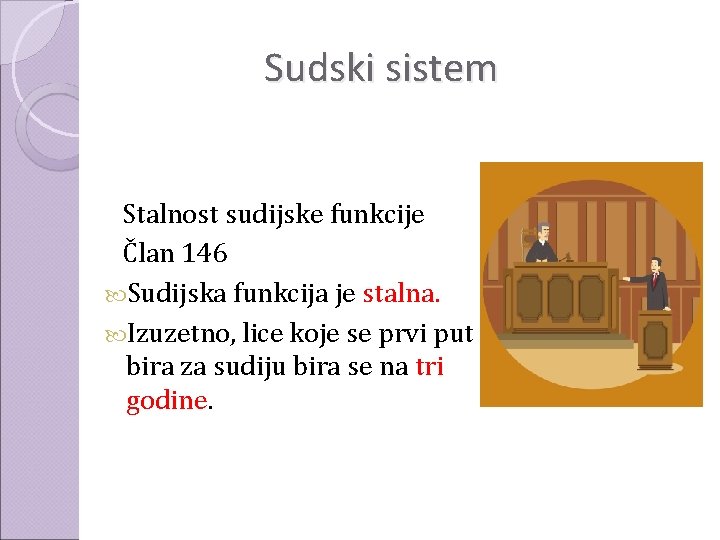 Sudski sistem

Stalnost sudijske funkcije

Član 146

Sudijska funkcija je stalna.

Izuzetno, lice koje se prvi put bira za sudiju bira se na tri godine.